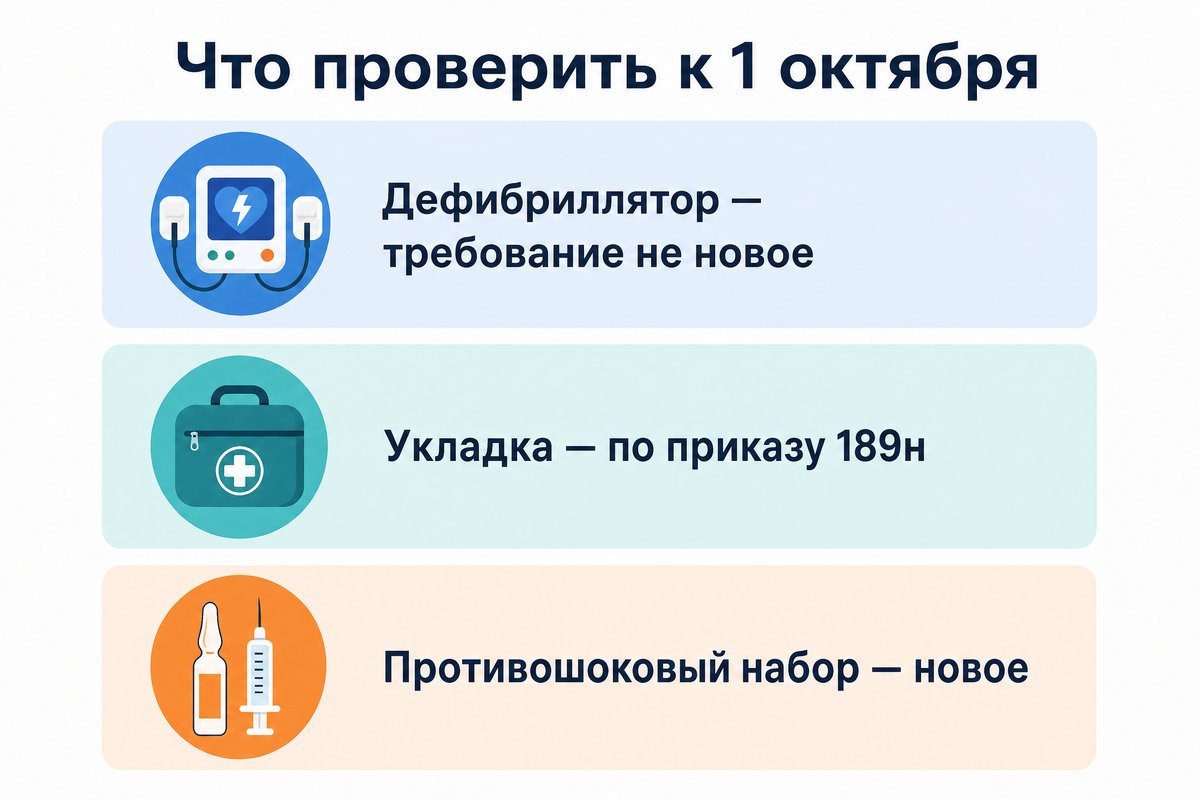 Что проверить к 1 октября

Дефибриллятор — требование не новое

Укладка — по приказу 189н

Противошоковый набор — новое